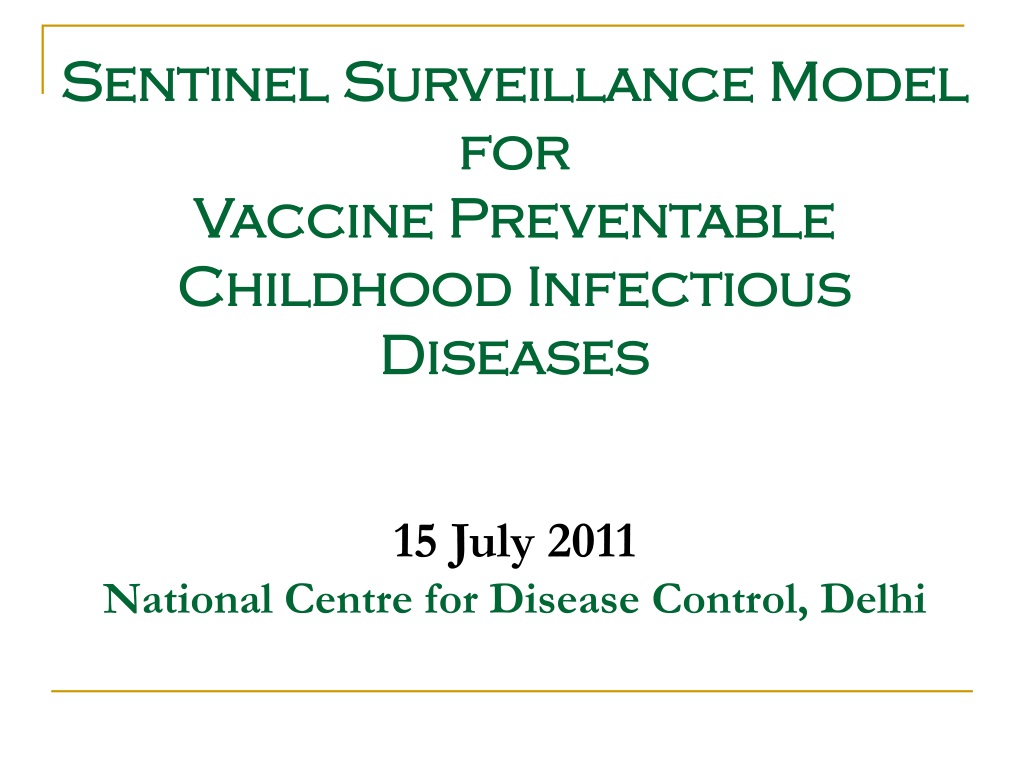 Sentinel Surveillance Model for Vaccine Preventable Childhood Infectious Diseases

15 July 2011
National Centre for Disease Control, Delhi